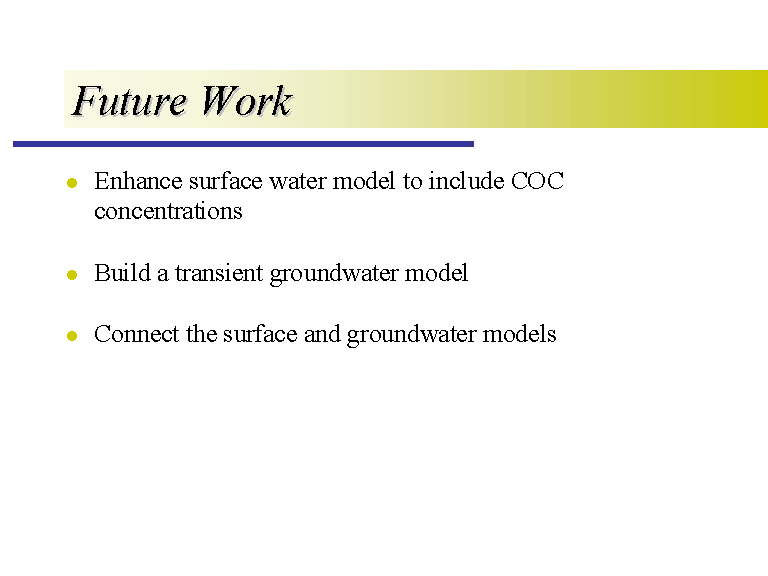 Future Work

- Enhance surface water model to include COC concentrations

- Build a transient groundwater model

- Connect the surface and groundwater models